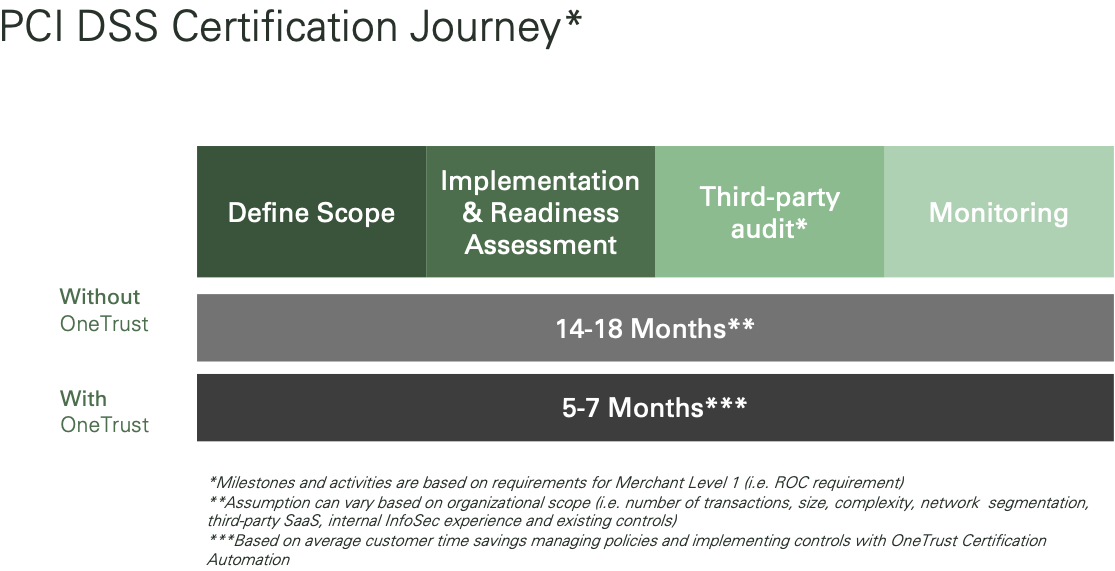 PCI DSS Certification Journey*

Define Scope

Implementation & Readiness Assessment

Third-party audit*

Monitoring

Without OneTrust

14-18 Months**

With OneTrust

5-7 Months***

*Milestones and activities are based on requirements for Merchant Level 1 (i.e. ROC requirement)
**Assumption can vary based on organizational scope (i.e. number of transactions, size, complexity, network segmentation, third-party SaaS, internal InfoSec experience and existing controls)
***Based on average customer time savings managing policies and implementing controls with OneTrust Certification Automation